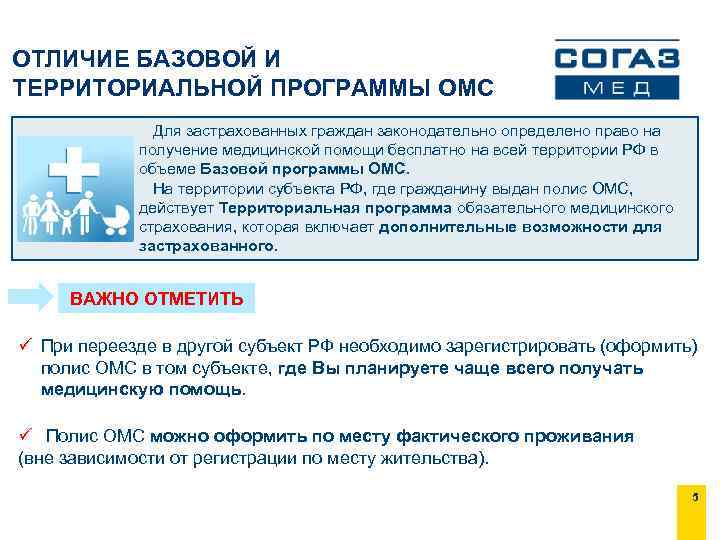 ОТЛИЧИЕ БАЗОВОЙ И ТЕРРИТОРИАЛЬНОЙ ПРОГРАММЫ ОМС

СОГАЗ
МЕД

Для застрахованных граждан законодательно определено право на получение медицинской помощи бесплатно на всей территории РФ в объеме Базовой программы ОМС.

На территории субъекта РФ, где гражданину выдан полис ОМС, действует Территориальная программа обязательного медицинского страхования, которая включает дополнительные возможности для застрахованного.

ВАЖНО ОТМЕТИТЬ

✓ При переезде в другой субъект РФ необходимо зарегистрировать (оформить) полис ОМС в том субъекте, где Вы планируете чаще всего получать медицинскую помощь.

✓ Полис ОМС можно оформить по месту фактического проживания (вне зависимости от регистрации по месту жительства).

5